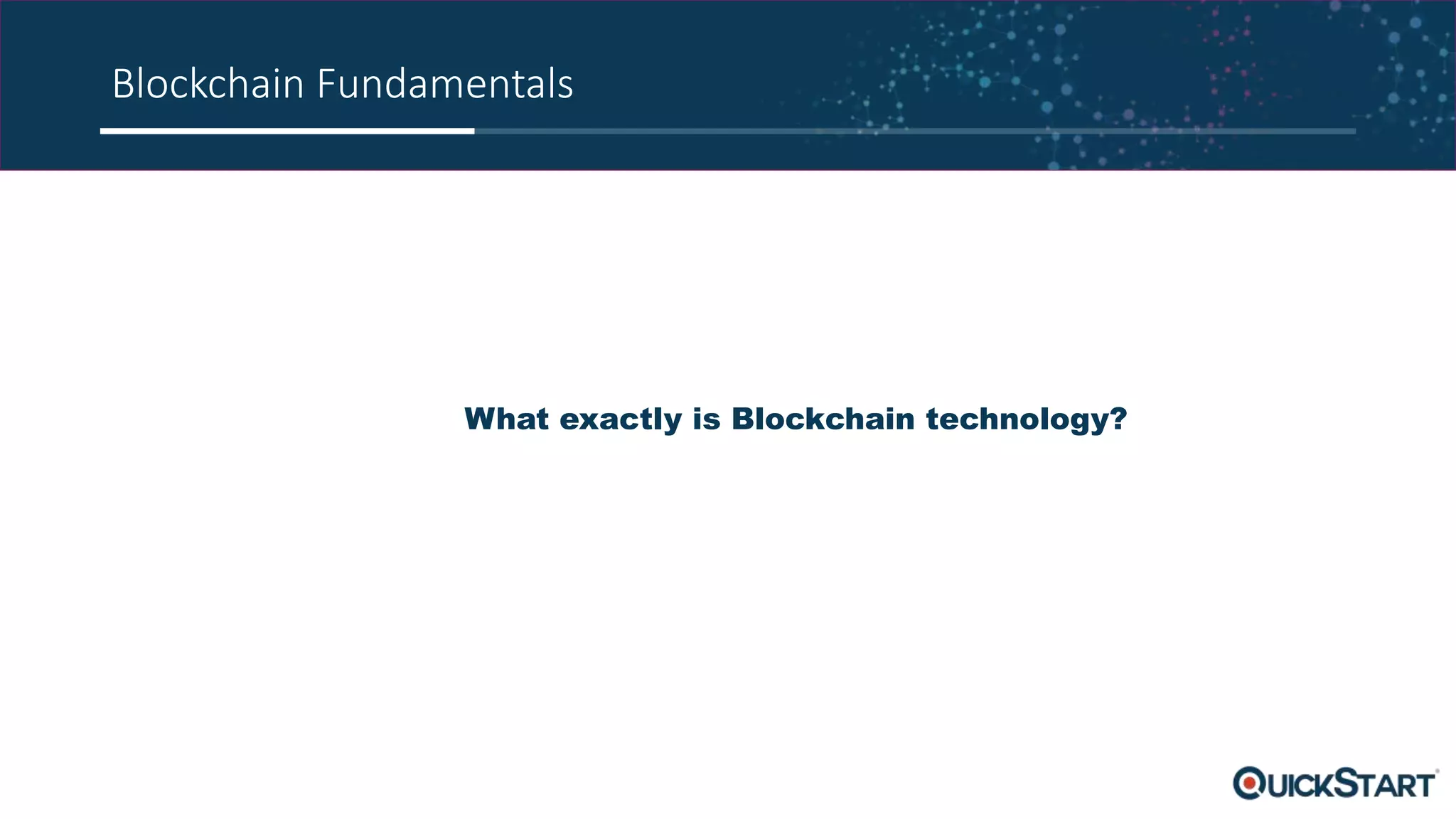 Blockchain Fundamentals

What exactly is Blockchain technology?

QUICKSTART